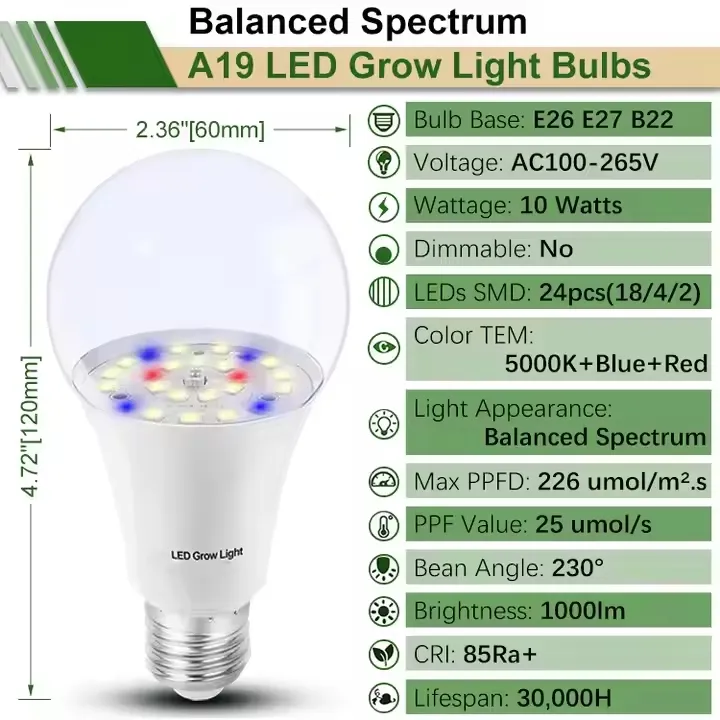 Balanced Spectrum
A19 LED Grow Light Bulbs

2.36"[60mm]

4.72"[120mm]

LED Grow Light

Bulb Base: E26 E27 B22

Voltage: AC100-265V

Wattage: 10 Watts

Dimmable: No

LEDs SMD: 24pcs(18/4/2)

Color TEM: 5000K+Blue+Red

Light Appearance: Balanced Spectrum

Max PPFD: 226 umol/m².s

PPF Value: 25 umol/s

Bean Angle: 230°

Brightness: 1000lm

CRI: 85Ra+

Lifespan: 30,000H